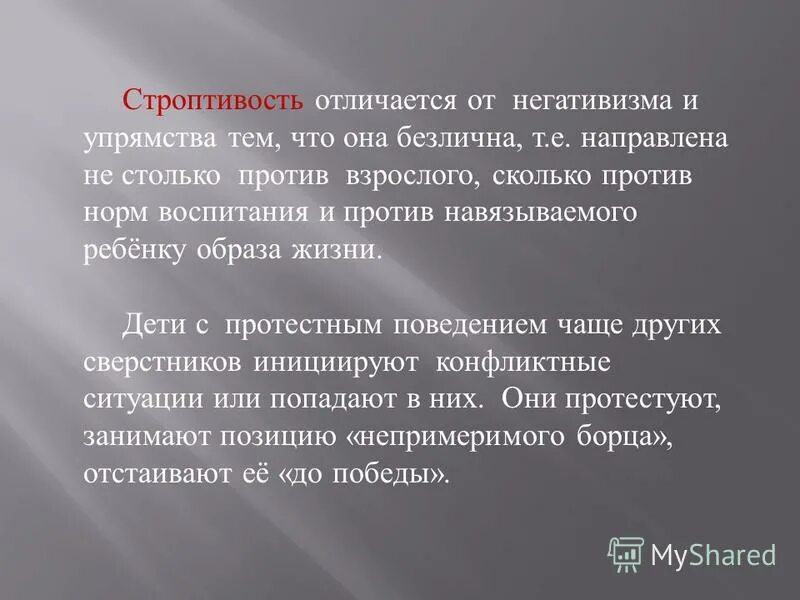 Строптивость отличается от негативизма и упрямства тем, что она безлична, т.е. направлена не столько против взрослого, сколько против норм воспитания и против навязываемого ребёнку образа жизни.

Дети с протестным поведением чаще других сверстников инициируют конфликтные ситуации или попадают в них. Они протестуют, занимают позицию «непримеримого борца», отстаивают её «до победы».

MyShared